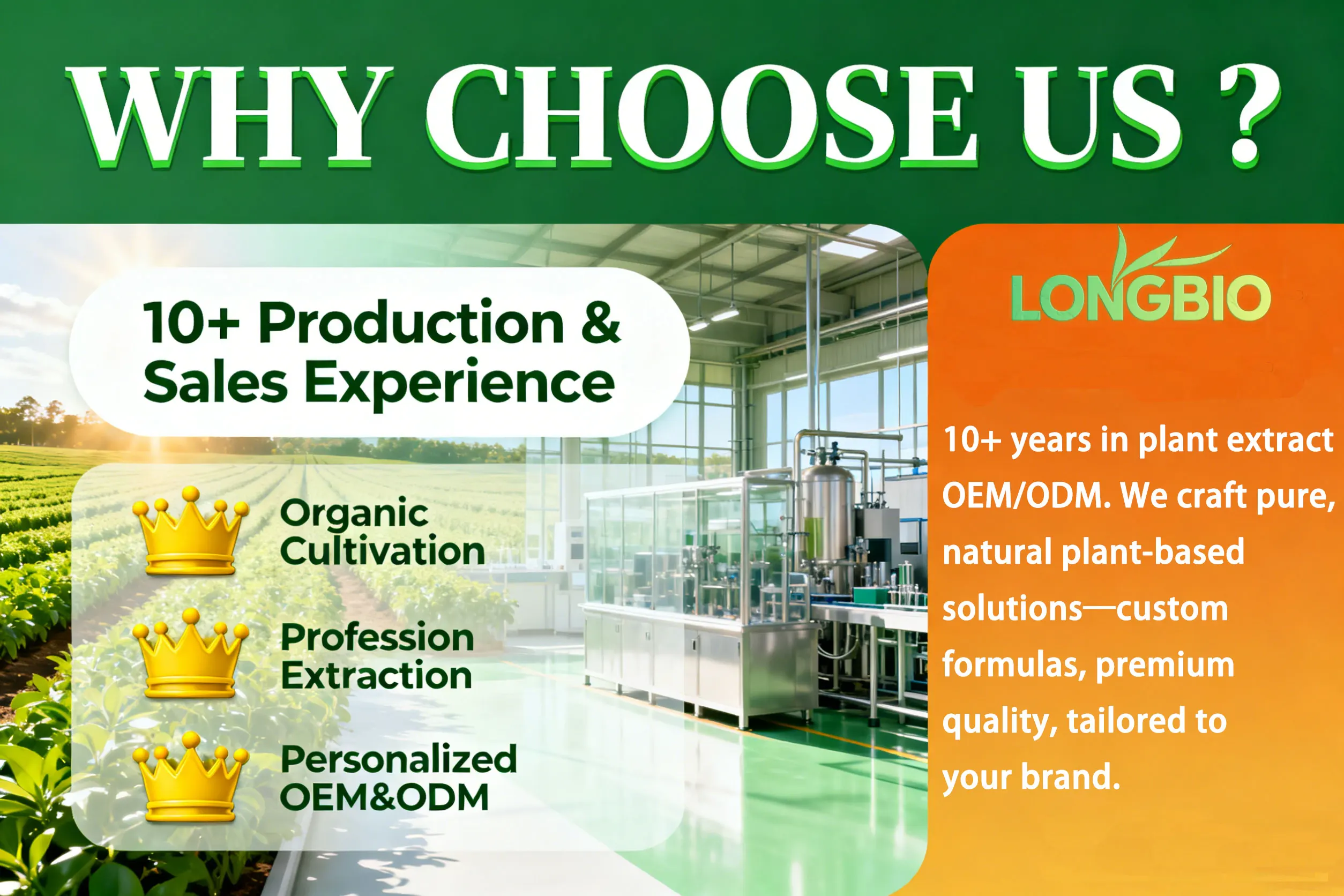 WHY CHOOSE US ?

10+ Production & Sales Experience

Organic Cultivation

Profession Extraction

Personalized OEM&ODM

LONGBIO

10+ years in plant extract OEM/ODM. We craft pure, natural plant-based solutions—custom formulas, premium quality, tailored to your brand.